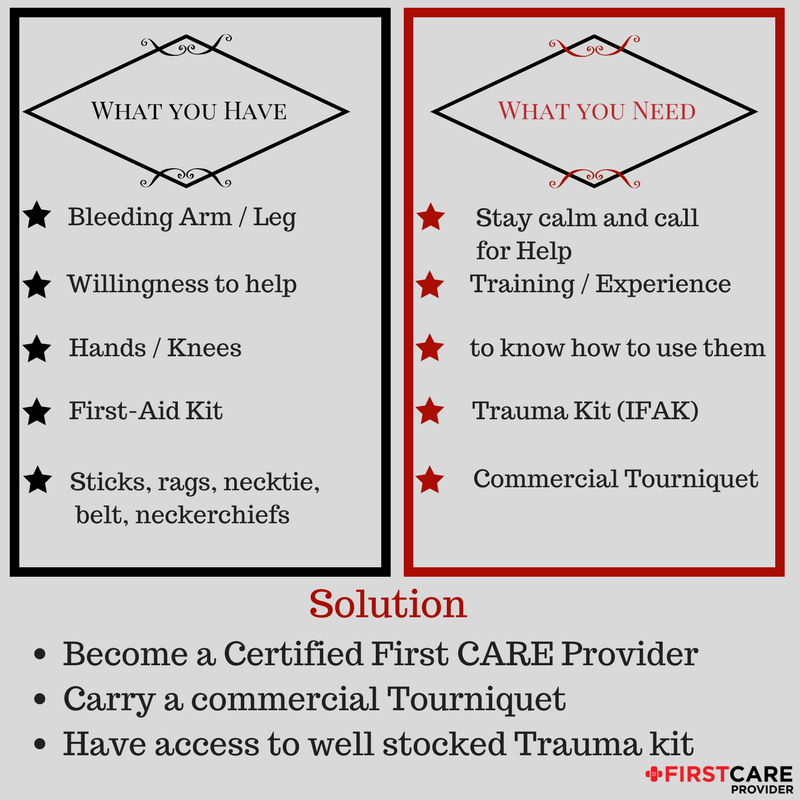 WHAT YOU HAVE

★ Bleeding Arm / Leg

★ Willingness to help

★ Hands / Knees

★ First-Aid Kit

★ Sticks, rags, necktie, belt, neckerchiefs

WHAT YOU NEED

★ Stay calm and call for Help

★ Training / Experience

★ to know how to use them

★ Trauma Kit (IFAK)

★ Commercial Tourniquet

Solution

• Become a Certified First CARE Provider
• Carry a commercial Tourniquet
• Have access to well stocked Trauma kit

FIRSTCARE PROVIDER